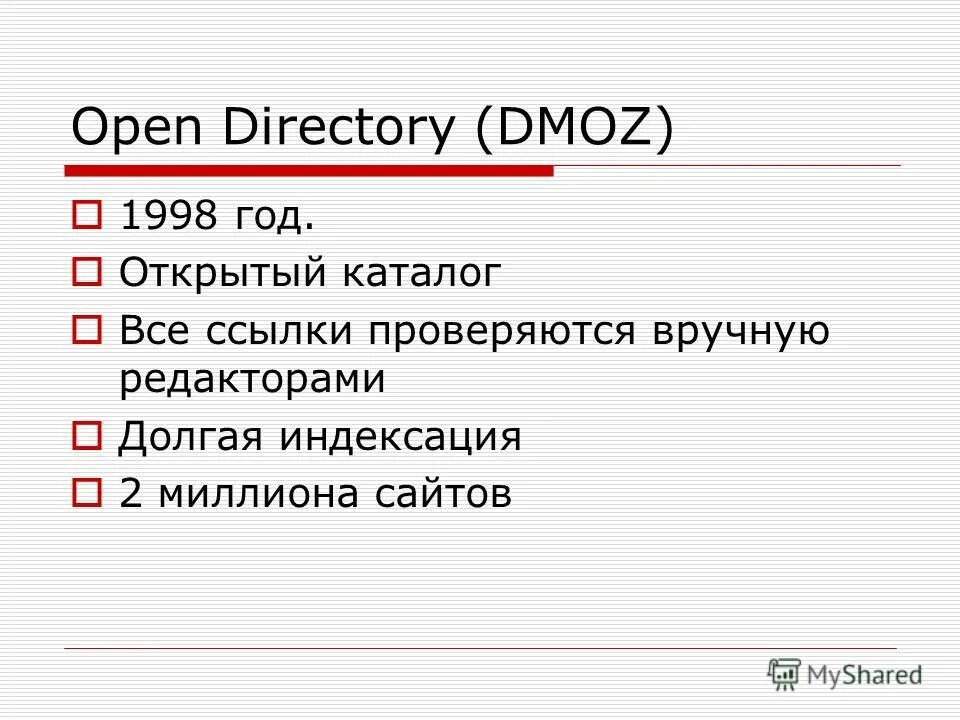 Open Directory (DMOZ)

1998 год.

Открытый каталог

Все ссылки проверяются вручную редакторами

Долгая индексация

2 миллиона сайтов

MyShared